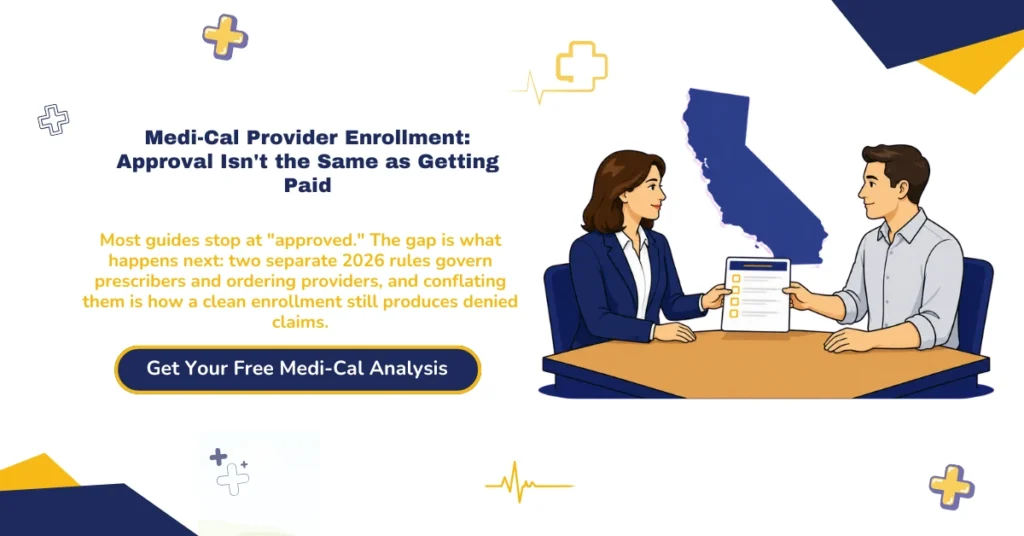 Medi-Cal Provider Enrollment: Approval Isn't the Same as Getting Paid

Most guides stop at "approved." The gap is what happens next: two separate 2026 rules govern prescribers and ordering providers, and conflating them is how a clean enrollment still produces denied claims.

Get Your Free Medi-Cal Analysis